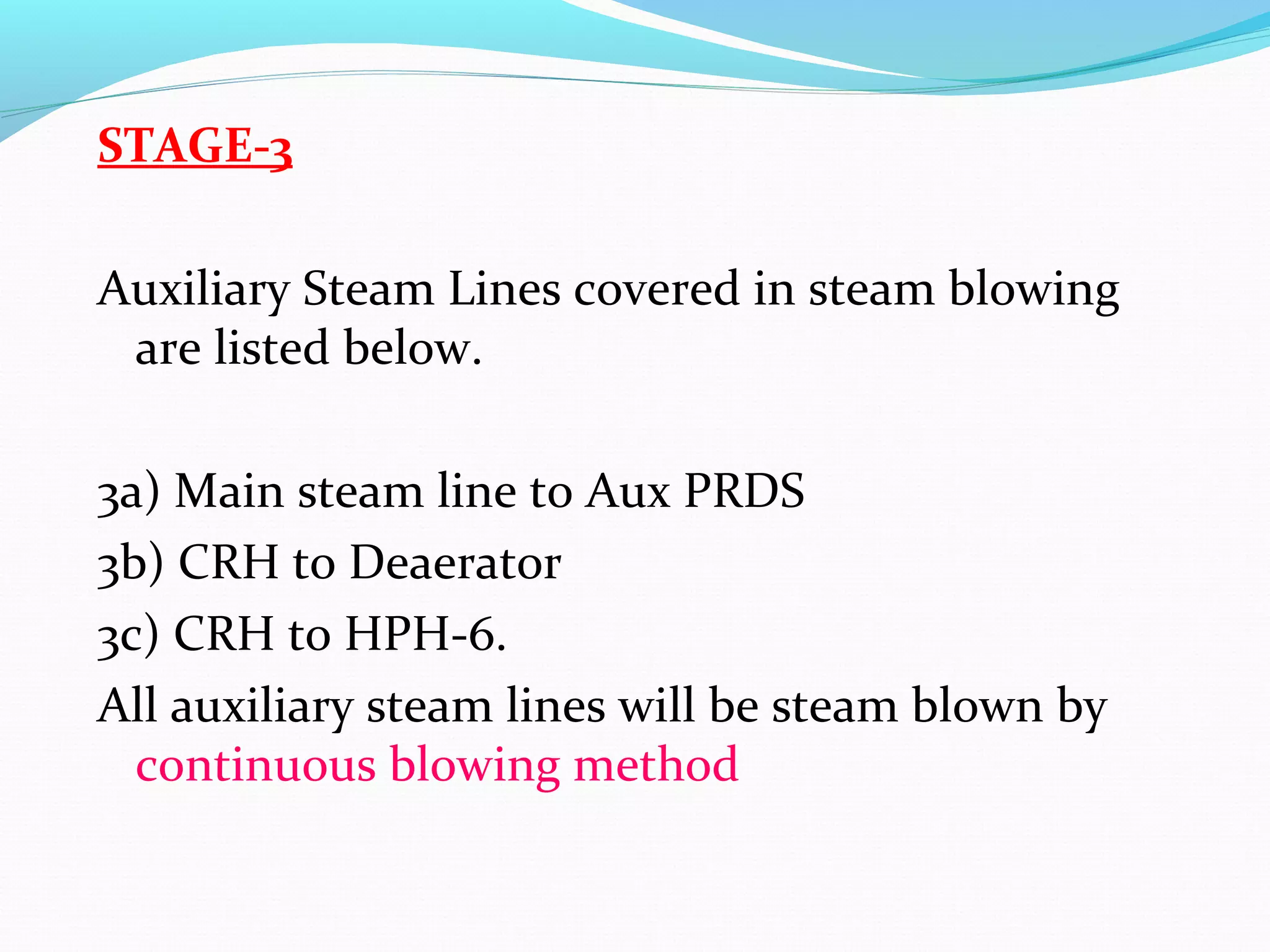 STAGE-3

Auxiliary Steam Lines covered in steam blowing are listed below.

3a) Main steam line to Aux PRDS
3b) CRH to Deaerator
3c) CRH to HPH-6.
All auxiliary steam lines will be steam blown by continuous blowing method